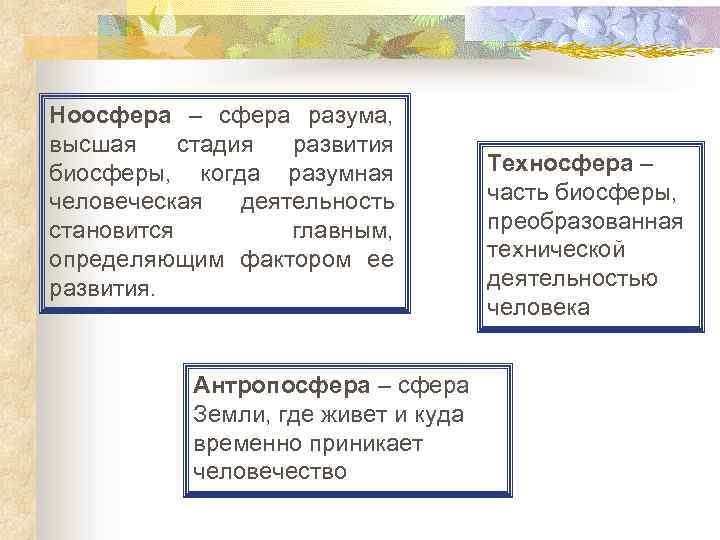 Ноосфера – сфера разума, высшая стадия развития биосферы, когда разумная человеческая деятельность становится главным, определяющим фактором ее развития.

Техносфера – часть биосферы, преобразованная технической деятельностью человека

Антропосфера – сфера Земли, где живет и куда временно приникает человечество